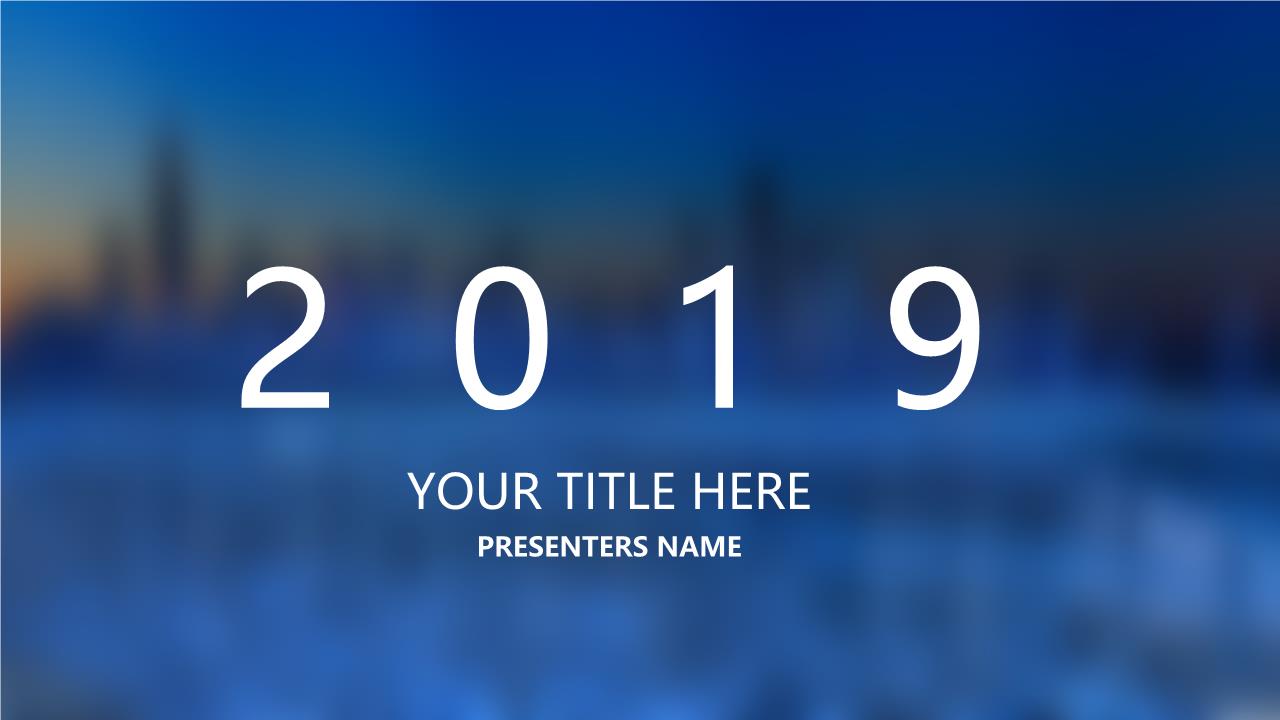 2 0 1 9

YOUR TITLE HERE

PRESENTERS NAME